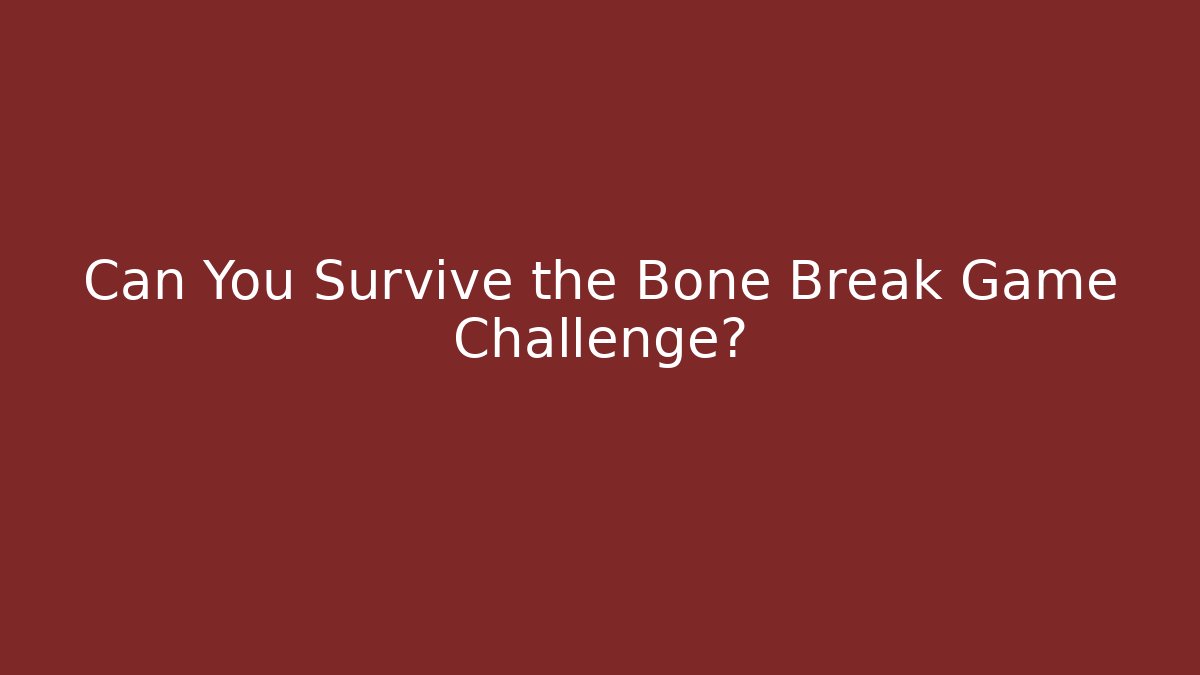 Can You Survive the Bone Break Game Challenge?